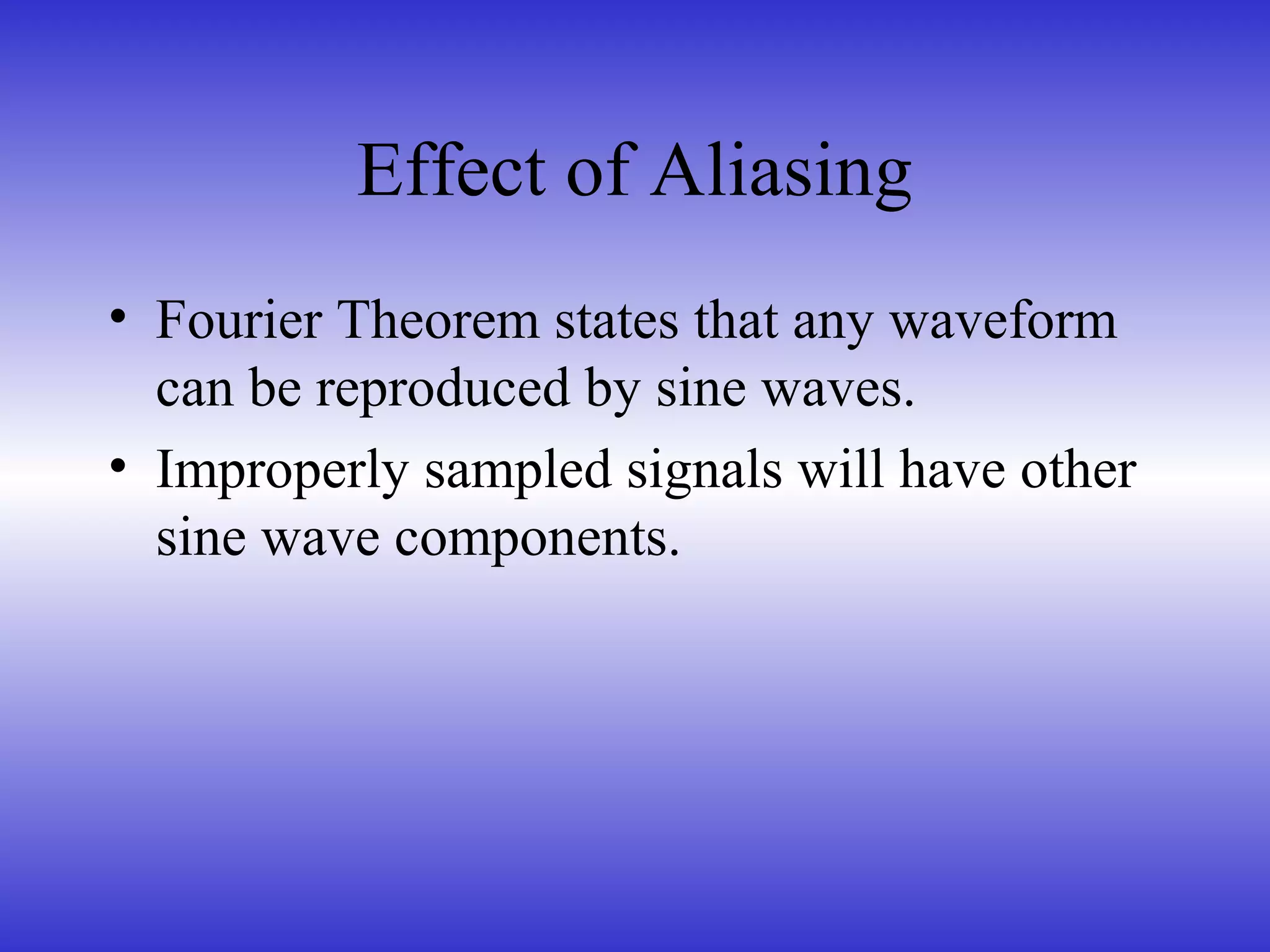 Effect of Aliasing

• Fourier Theorem states that any waveform can be reproduced by sine waves.
• Improperly sampled signals will have other sine wave components.